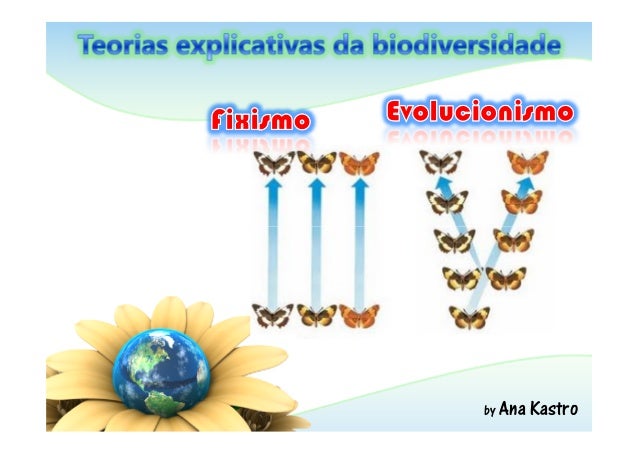 Teorias explicativas da biodiversidade

Fixismo

Evolucionismo

by Ana Kastro